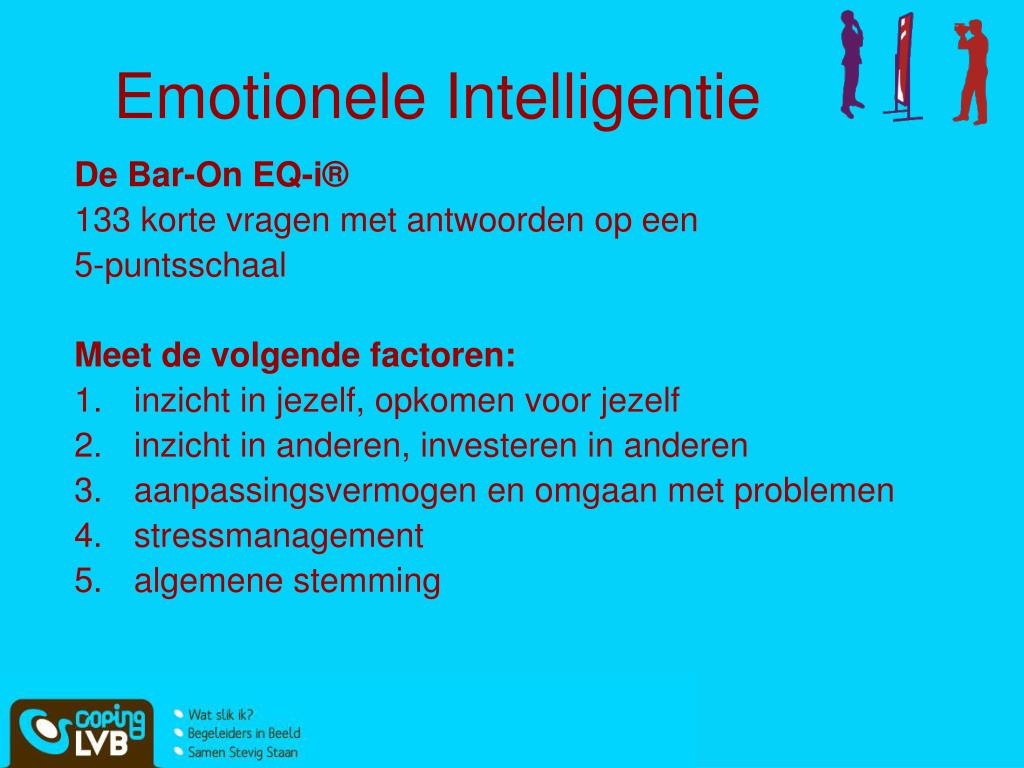 Emotionele Intelligentie

De Bar-On EQ-i®
133 korte vragen met antwoorden op een 5-puntsschaal

Meet de volgende factoren:
1. inzicht in jezelf, opkomen voor jezelf
2. inzicht in anderen, investeren in anderen
3. aanpassingsvermogen en omgaan met problemen
4. stressmanagement
5. algemene stemming

coping LVB
Wat slik ik?
Begeleiders in Beeld
Samen Stevig Staan